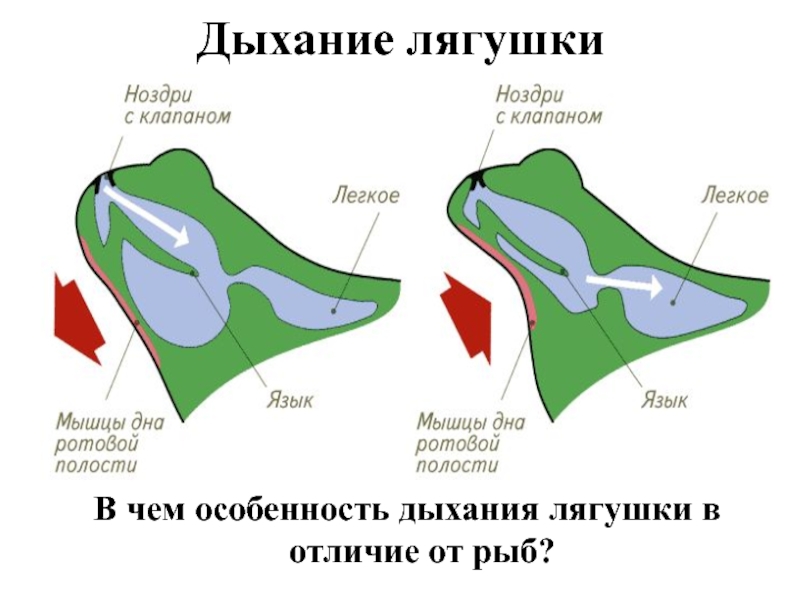 Дыхание лягушки

Ноздри с клапаном

Легкое

Язык

Мышцы дна ротовой полости

Ноздри с клапаном

Легкое

Язык

Мышцы дна ротовой полости

В чем особенность дыхания лягушки в отличие от рыб?